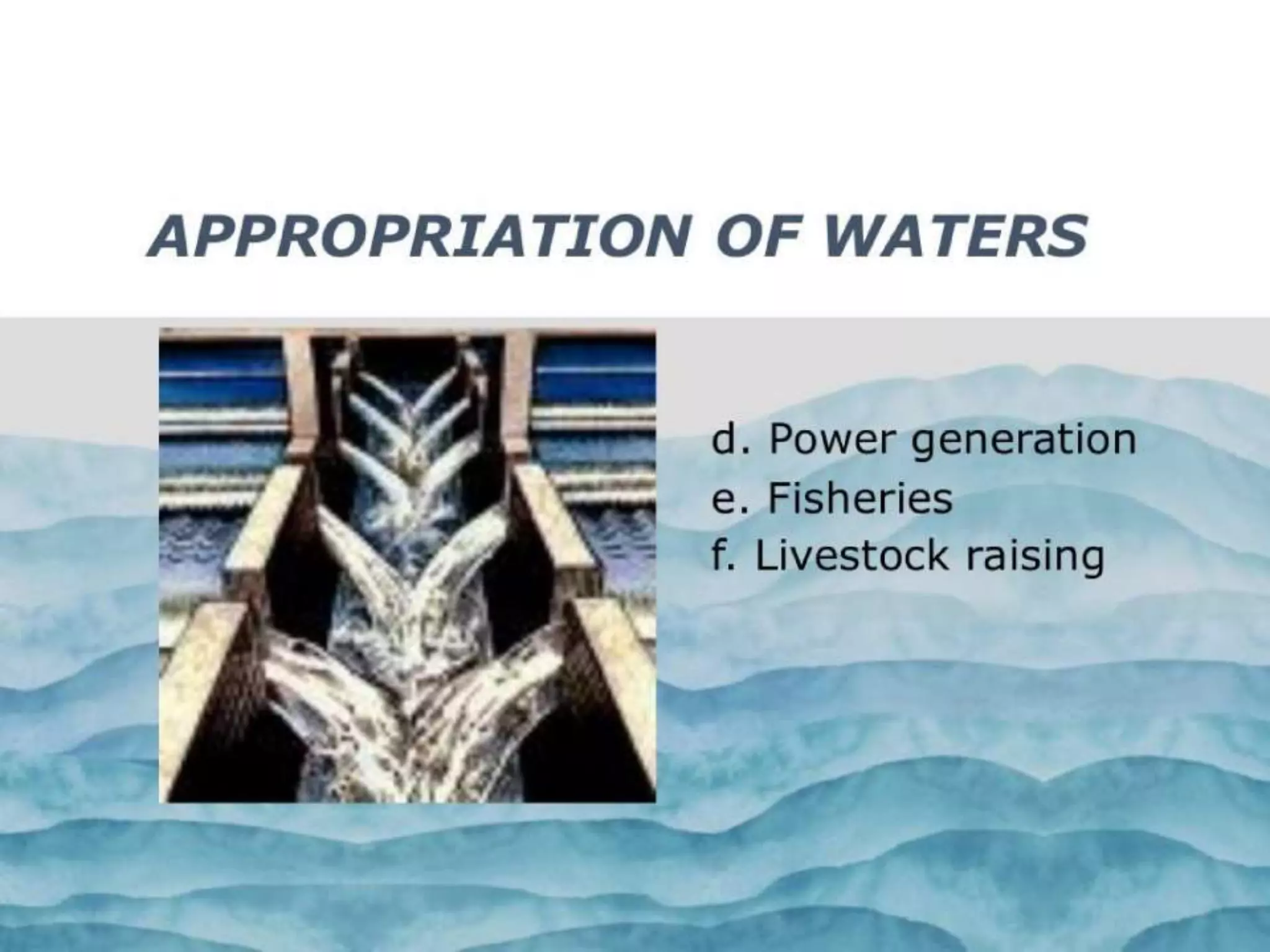 APPROPRIATION OF WATERS

d. Power generation
e. Fisheries
f. Livestock raising